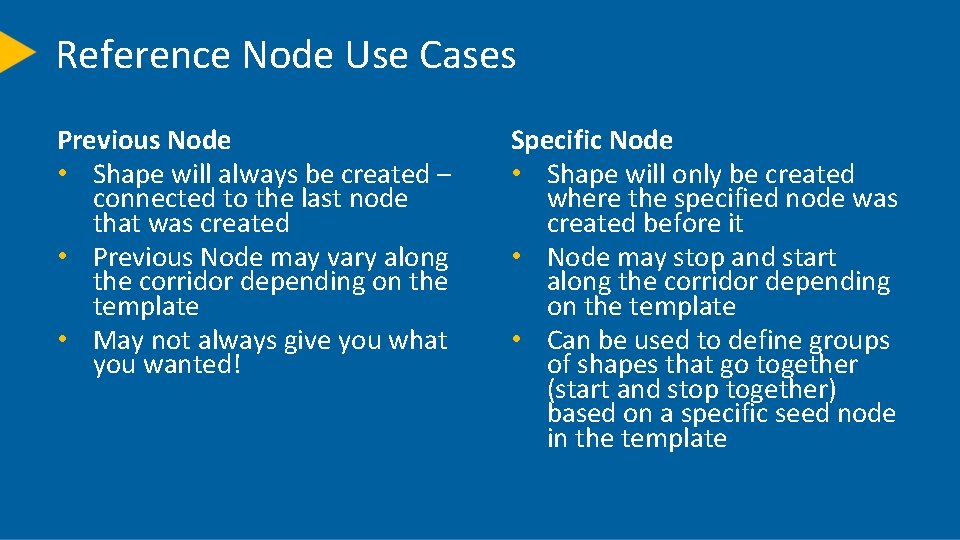 Reference Node Use Cases

Previous Node
• Shape will always be created – connected to the last node that was created
• Previous Node may vary along the corridor depending on the template
• May not always give you what you wanted!

Specific Node
• Shape will only be created where the specified node was created before it
• Node may stop and start along the corridor depending on the template
• Can be used to define groups of shapes that go together (start and stop together) based on a specific seed node in the template